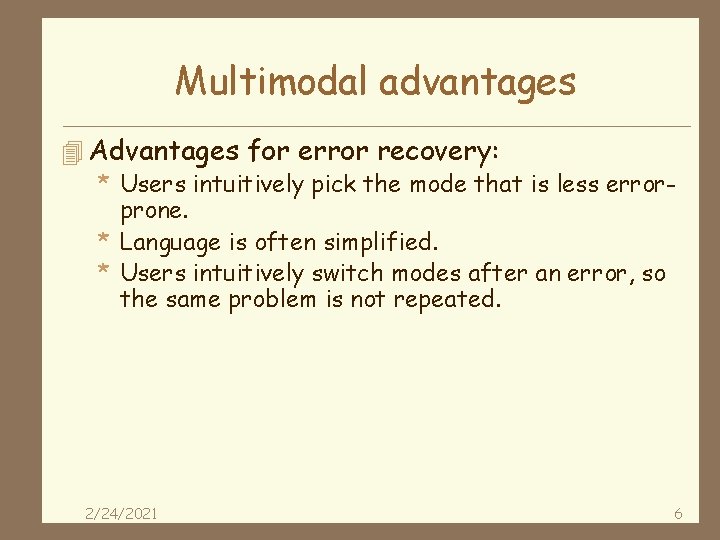 Multimodal advantages

Advantages for error recovery:

* Users intuitively pick the mode that is less error-prone.
* Language is often simplified.
* Users intuitively switch modes after an error, so the same problem is not repeated.

2/24/2021

6